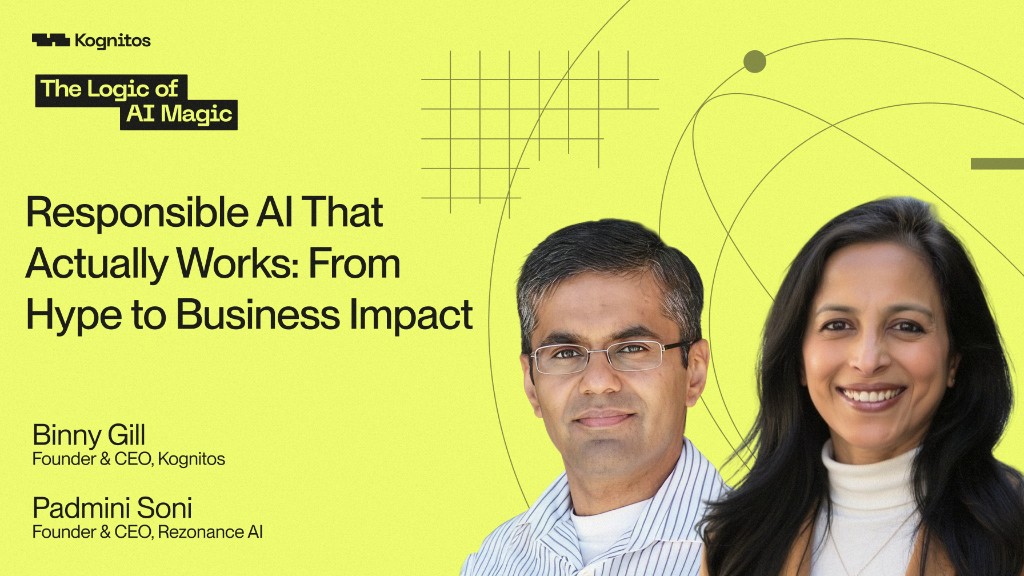 Kognitos

The Logic of AI Magic

Responsible AI That Actually Works: From Hype to Business Impact

Binny Gill
Founder & CEO, Kognitos

Padmini Soni
Founder & CEO, Rezonance AI